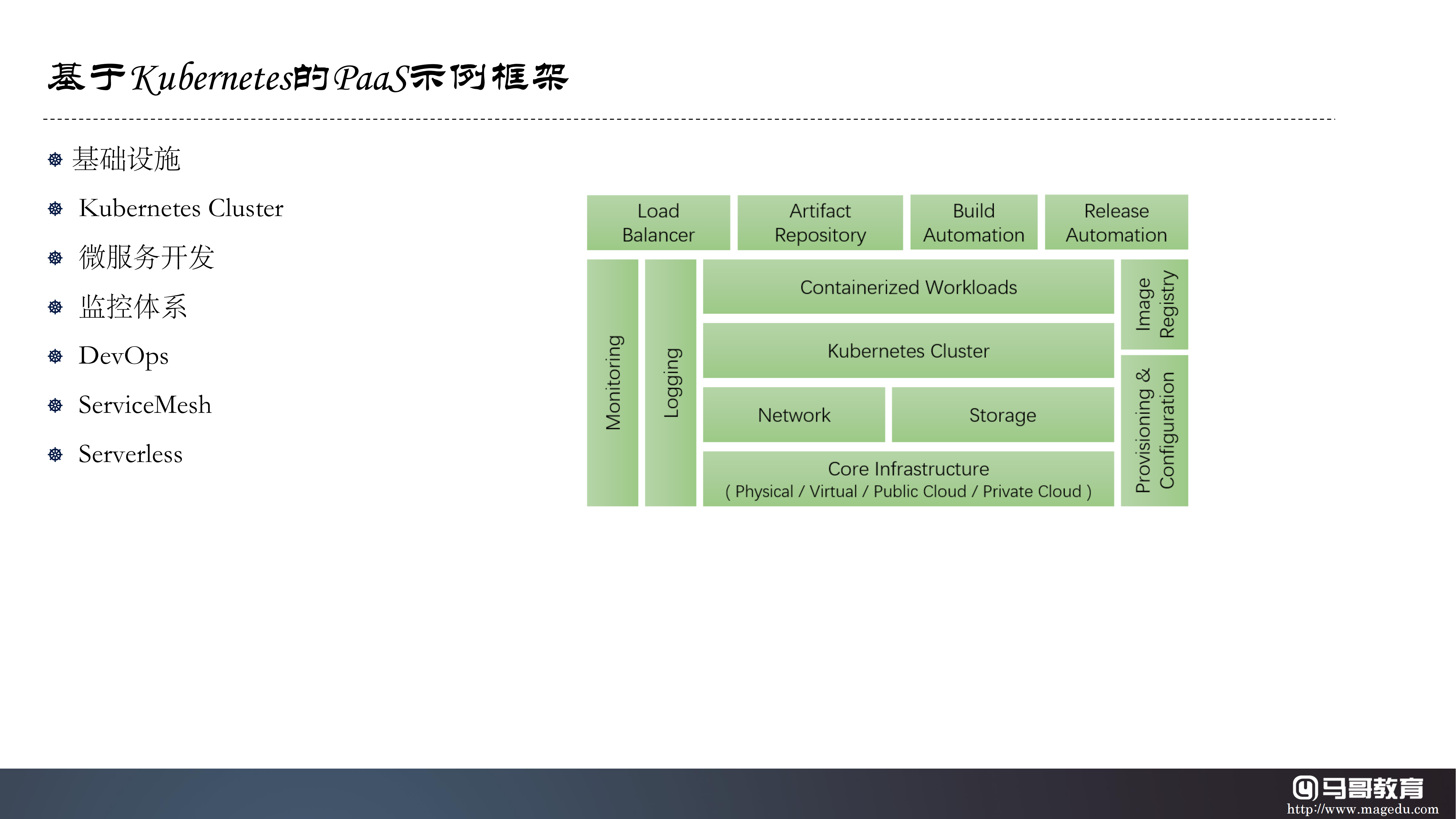 基于Kubernetes的PaaS示例框架

基础设施

Kubernetes Cluster

微服务开发

监控体系

DevOps

ServiceMesh

Serverless

Load Balancer

Artifact Repository

Build Automation

Release Automation

Monitoring

Logging

Containerized Workloads

Kubernetes Cluster

Network

Storage

Core Infrastructure
( Physical / Virtual / Public Cloud / Private Cloud )

Image Registry

Provisioning & Configuration

马哥教育
http://www.magedu.com